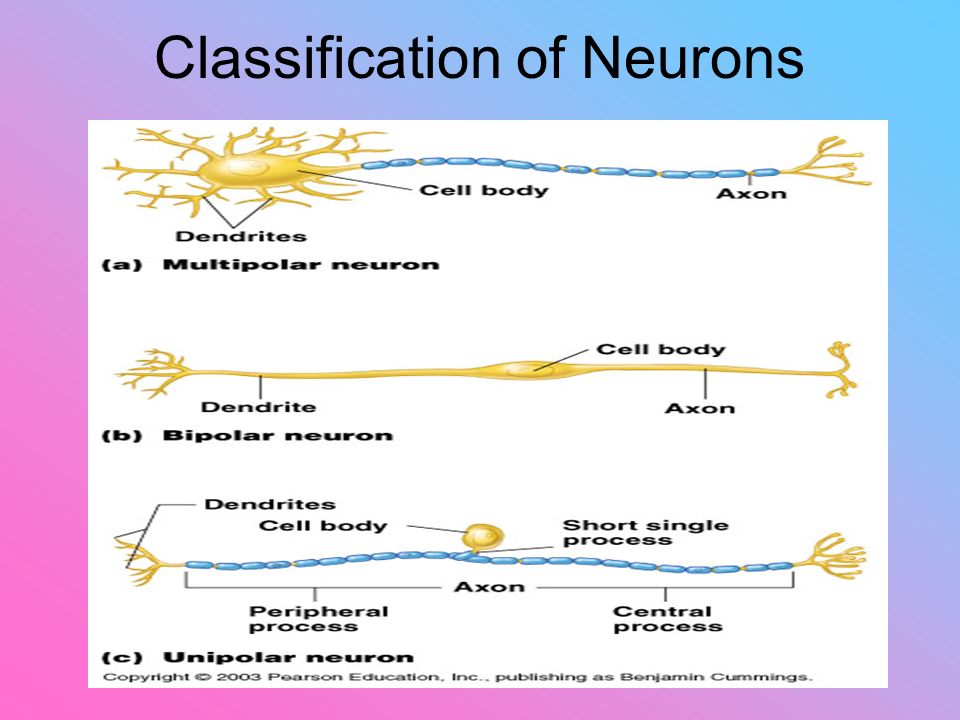 Classification of Neurons

Cell body

Axon

Dendrites

(a) Multipolar neuron

Cell body

Dendrite

Axon

(b) Bipolar neuron

Dendrites

Cell body

Short single process

Axon

Peripheral process

Central process

(c) Unipolar neuron

Copyright © 2003 Pearson Education, Inc., publishing as Benjamin Cummings.